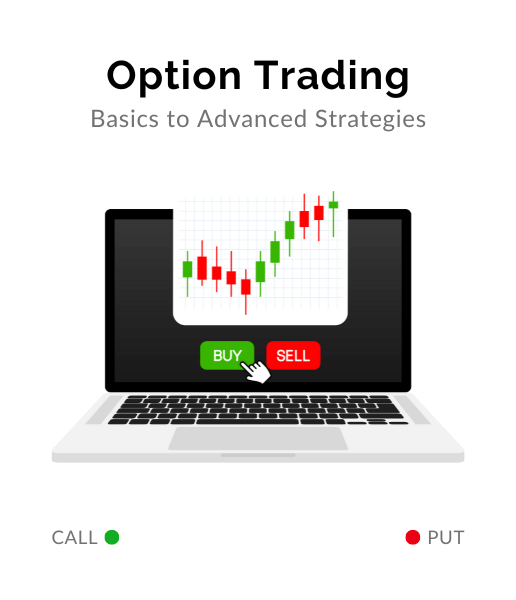 Option Trading
Basics to Advanced Strategies

BUY SELL

CALL

PUT